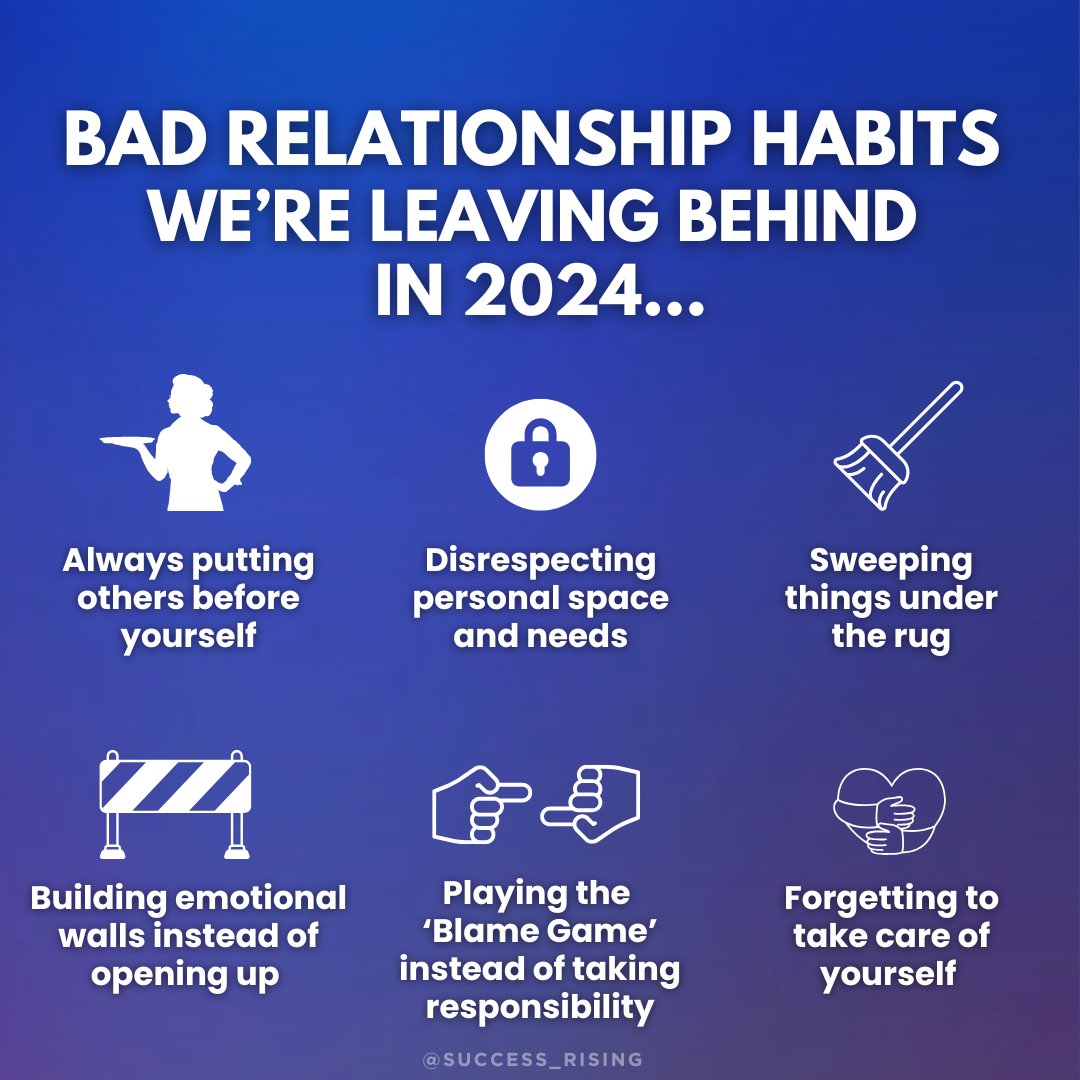 BAD RELATIONSHIP HABITS WE'RE LEAVING BEHIND IN 2024...

Always putting others before yourself

Disrespecting personal space and needs

Sweeping things under the rug

Building emotional walls instead of opening up

Playing the 'Blame Game' instead of taking responsibility

Forgetting to take care of yourself

@SUCCESS_RISING